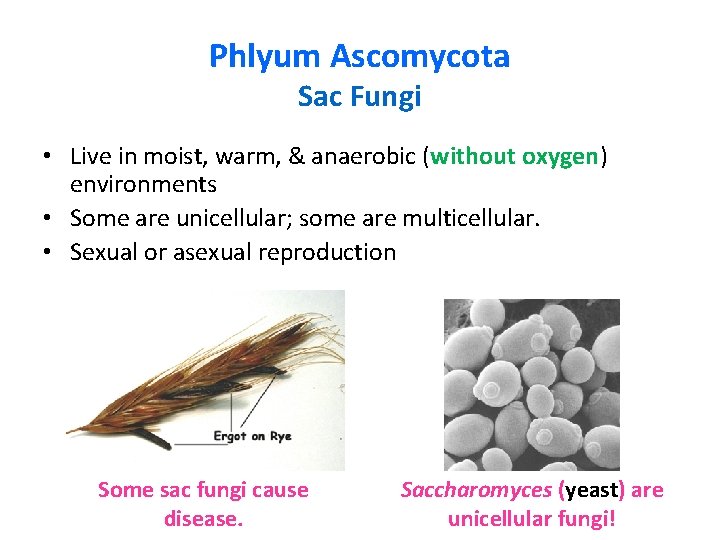 Phlyum Ascomycota
Sac Fungi

• Live in moist, warm, & anaerobic (without oxygen) environments
• Some are unicellular; some are multicellular.
• Sexual or asexual reproduction

Ergot on Rye

Some sac fungi cause disease.

Saccharomyces (yeast) are unicellular fungi!